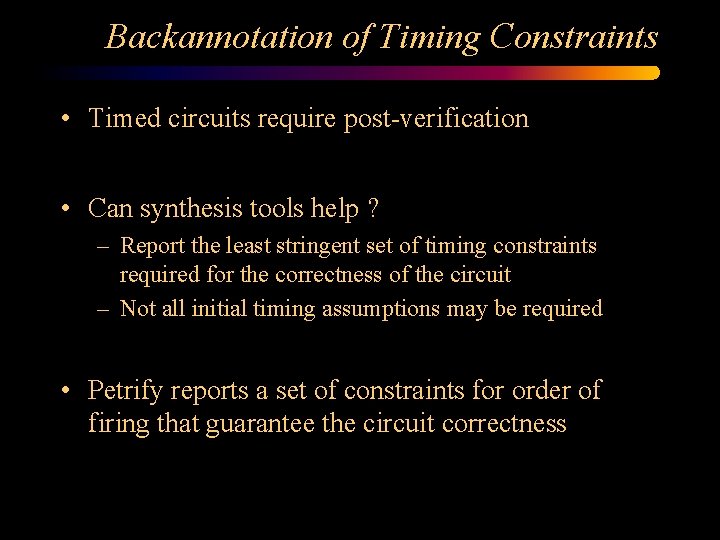 Backannotation of Timing Constraints

• Timed circuits require post-verification

• Can synthesis tools help ?
– Report the least stringent set of timing constraints required for the correctness of the circuit
– Not all initial timing assumptions may be required

• Petrify reports a set of constraints for order of firing that guarantee the circuit correctness